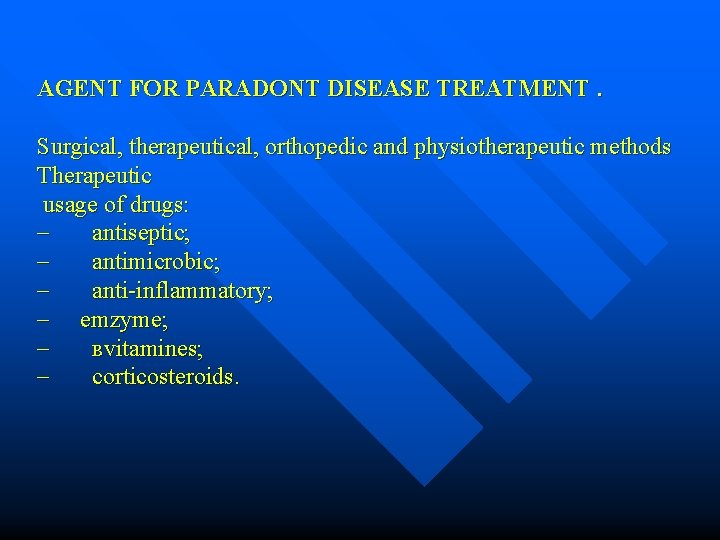 AGENT FOR PARADONT DISEASE TREATMENT .

Surgical, therapeutical, orthopedic and physiotherapeutic methods
Therapeutic
usage of drugs:
– antiseptic;
– antimicrobic;
– anti-inflammatory;
– emzyme;
– вvitamines;
– corticosteroids.